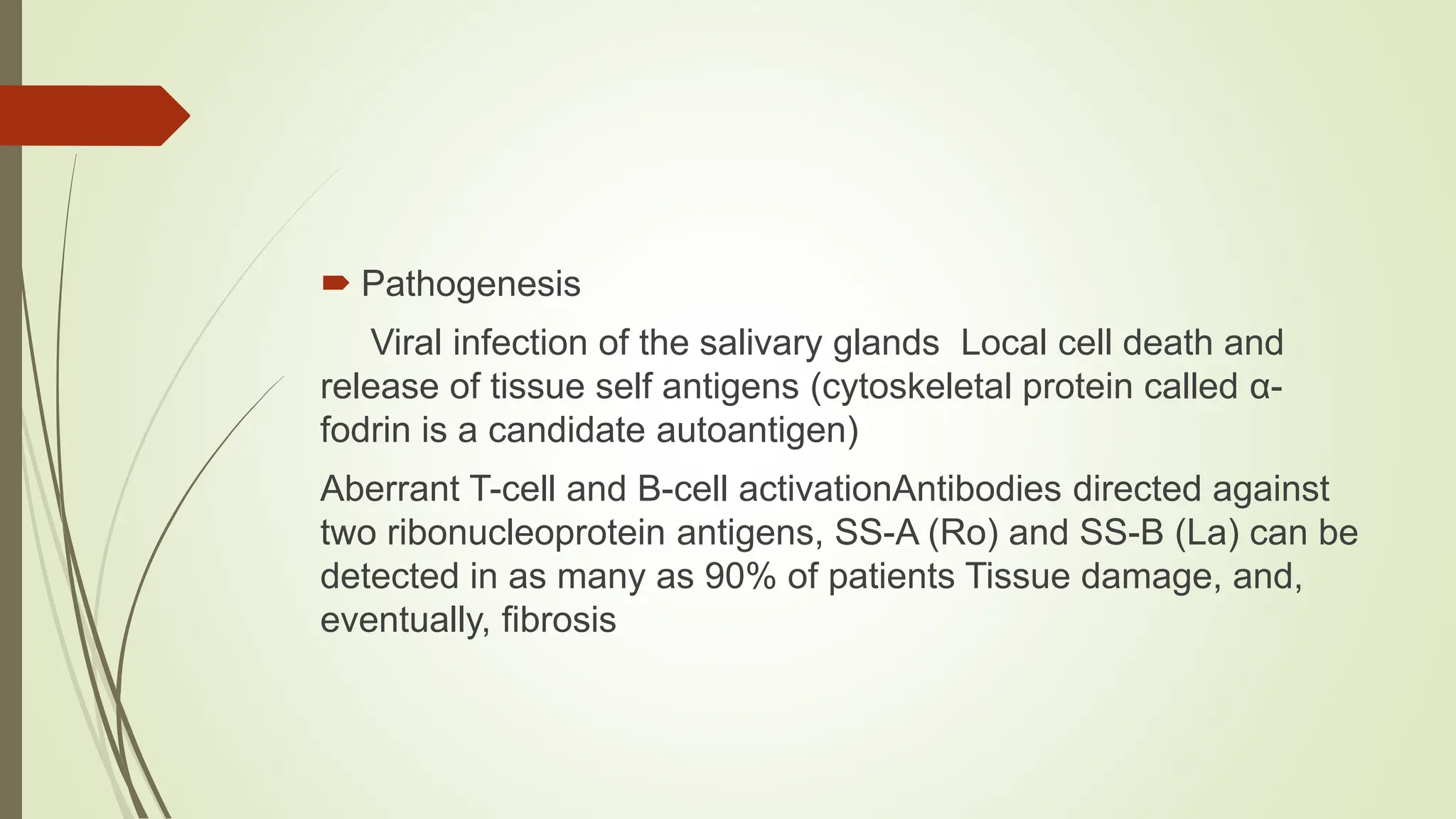 Pathogenesis

Viral infection of the salivary glands  Local cell death and release of tissue self antigens (cytoskeletal protein called α-fodrin is a candidate autoantigen)

Aberrant T-cell and B-cell activationAntibodies directed against two ribonucleoprotein antigens, SS-A (Ro) and SS-B (La) can be detected in as many as 90% of patients Tissue damage, and, eventually, fibrosis